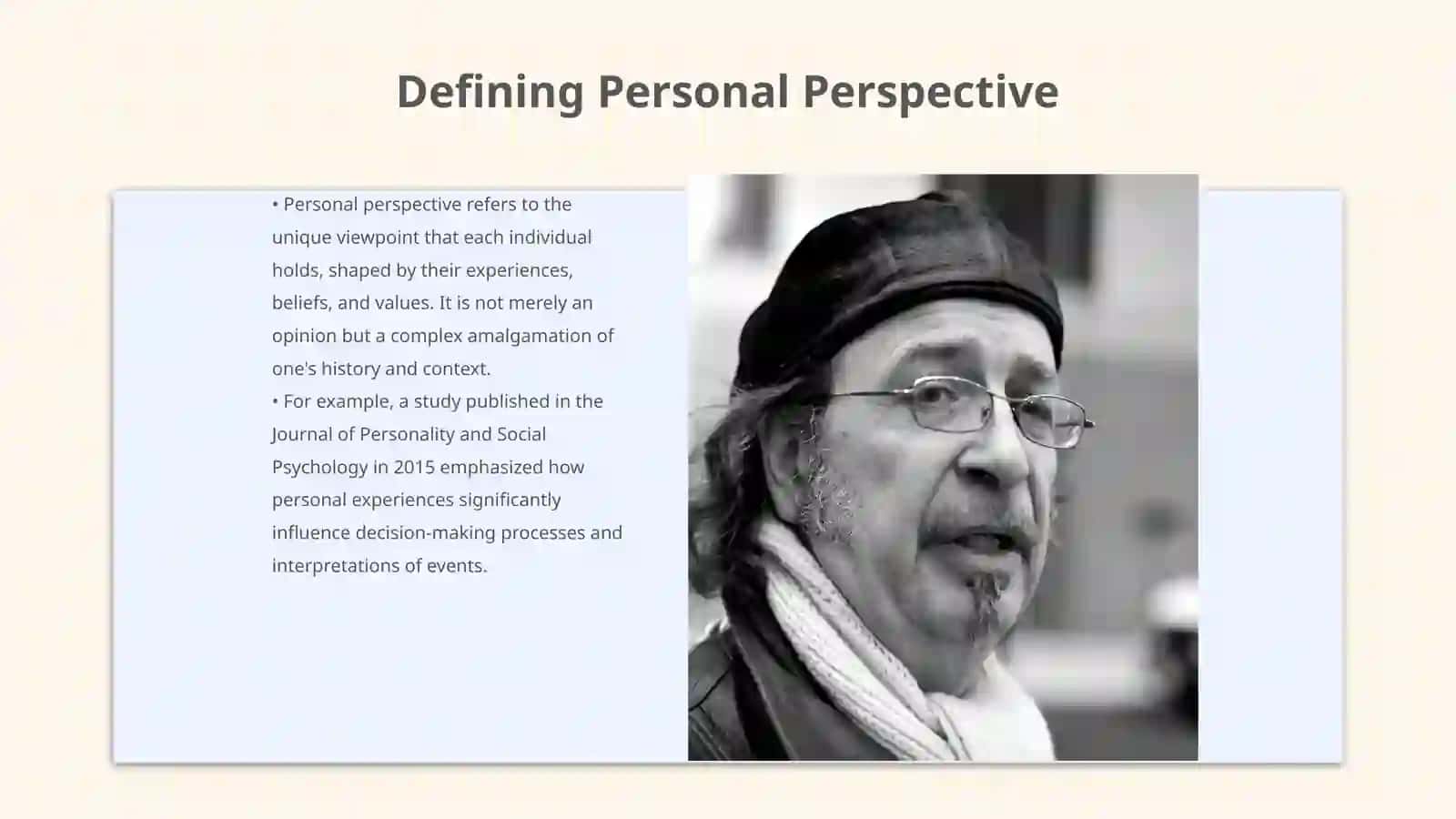 Defining Personal Perspective

• Personal perspective refers to the unique viewpoint that each individual holds, shaped by their experiences, beliefs, and values. It is not merely an opinion but a complex amalgamation of one's history and context.
• For example, a study published in the Journal of Personality and Social Psychology in 2015 emphasized how personal experiences significantly influence decision-making processes and interpretations of events.